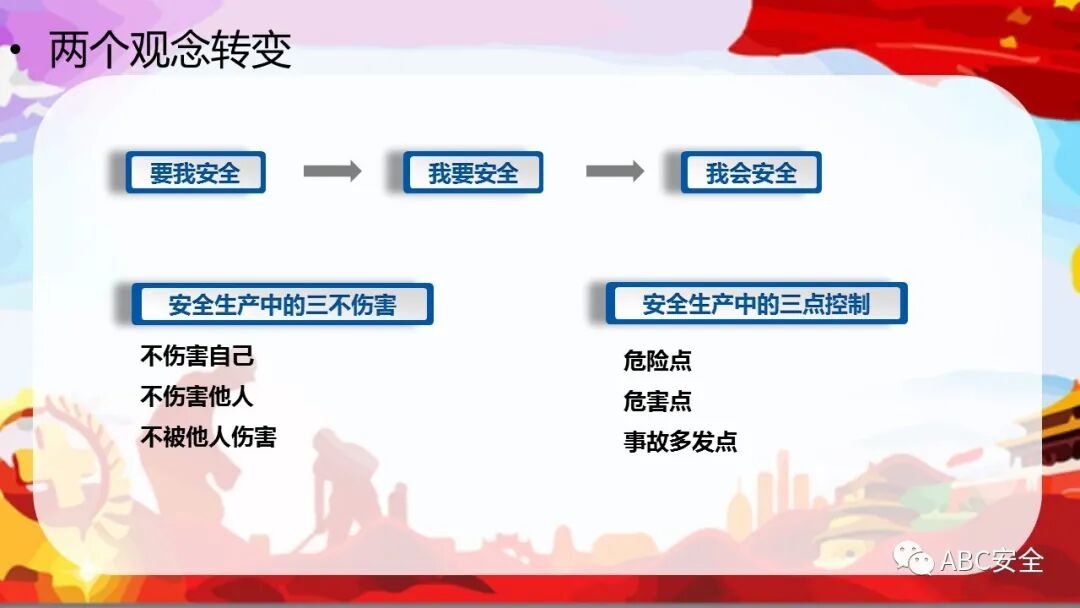 • 两个观念转变

要我安全

我要安全

我会安全

安全生产中的三不伤害

不伤害自己
不伤害他人
不被他人伤害

安全生产中的三点控制

危险点
危害点
事故多发点

ABC安全